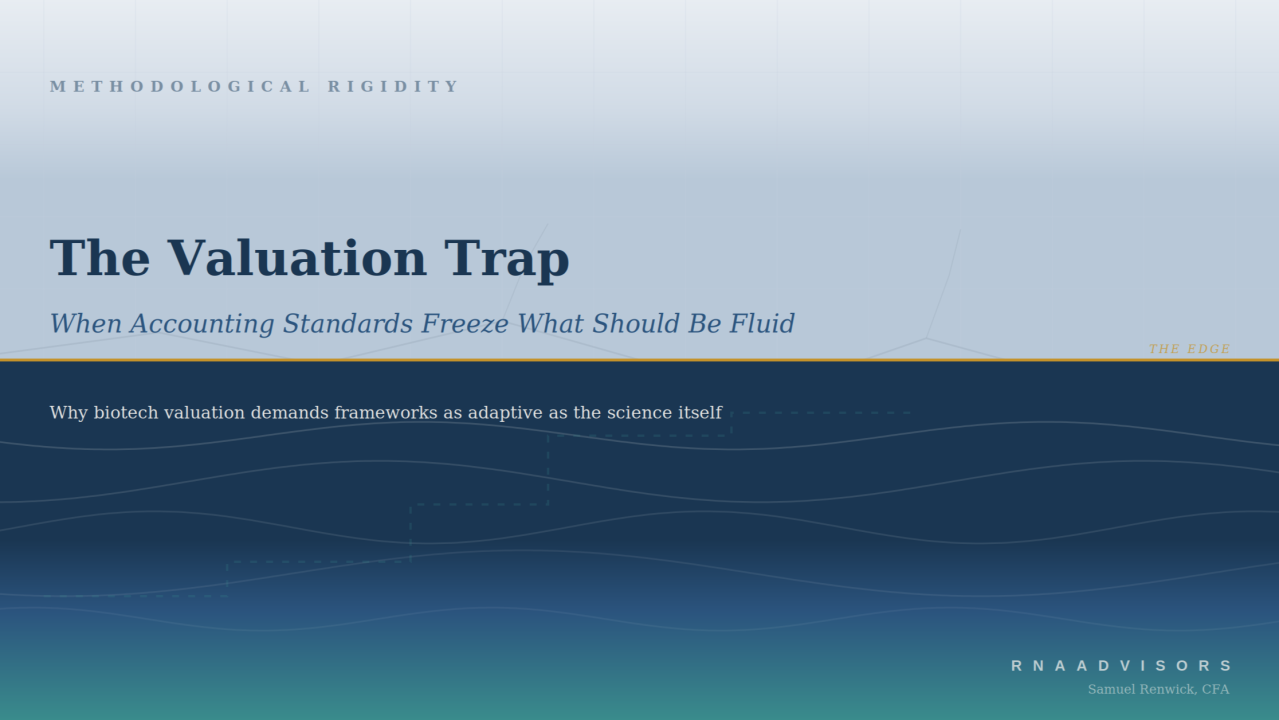 METHODOLOGICAL RIGIDITY

The Valuation Trap

When Accounting Standards Freeze What Should Be Fluid

THE EDGE

Why biotech valuation demands frameworks as adaptive as the science itself

RNA ADVISORS

Samuel Renwick, CFA